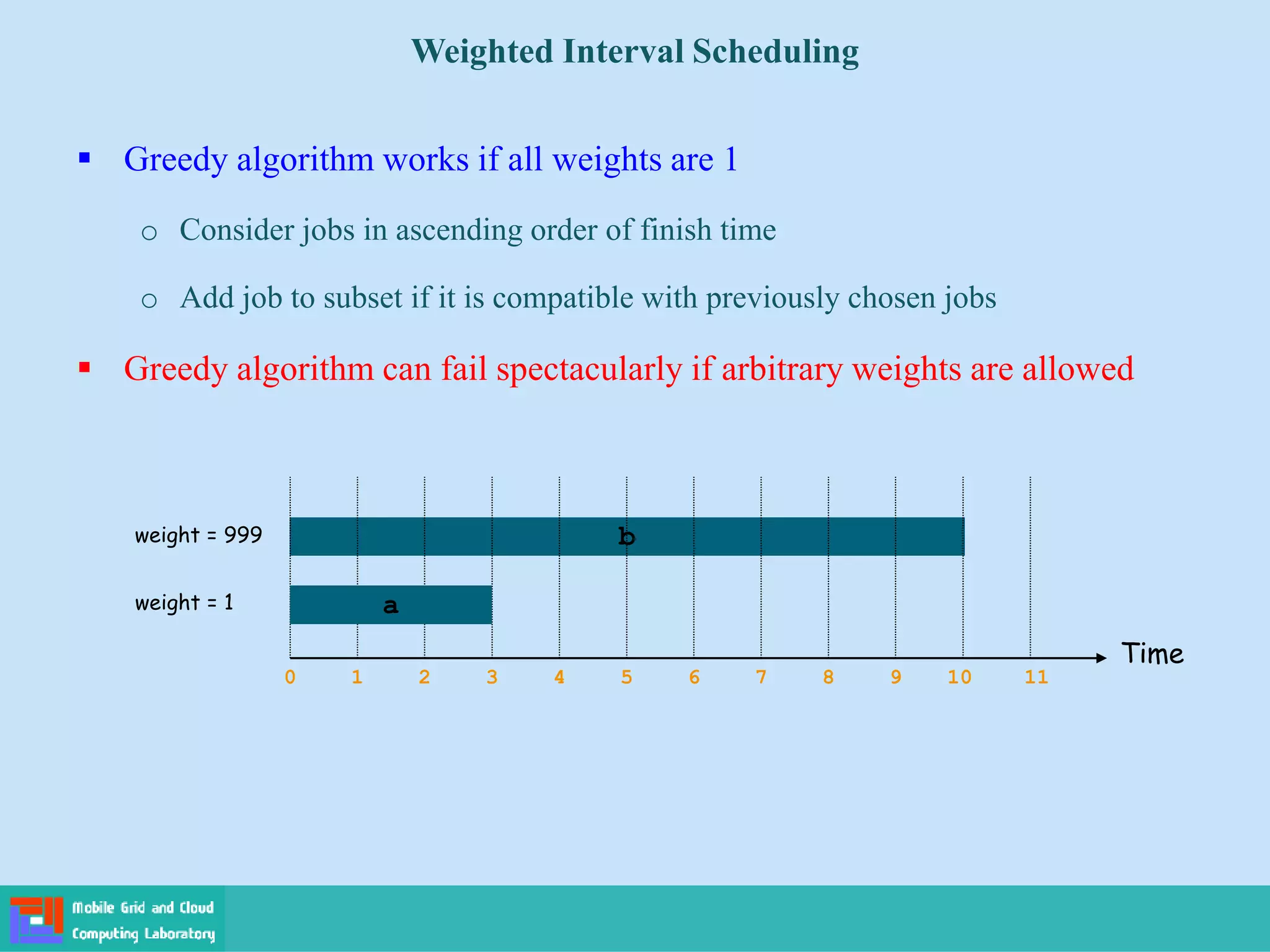 Weighted Interval Scheduling

▪ Greedy algorithm works if all weights are 1

o Consider jobs in ascending order of finish time

o Add job to subset if it is compatible with previously chosen jobs

▪ Greedy algorithm can fail spectacularly if arbitrary weights are allowed

weight = 999
b
weight = 1
a

Time

0 1 2 3 4 5 6 7 8 9 10 11

Mobile Grid and Cloud Computing Laboratory